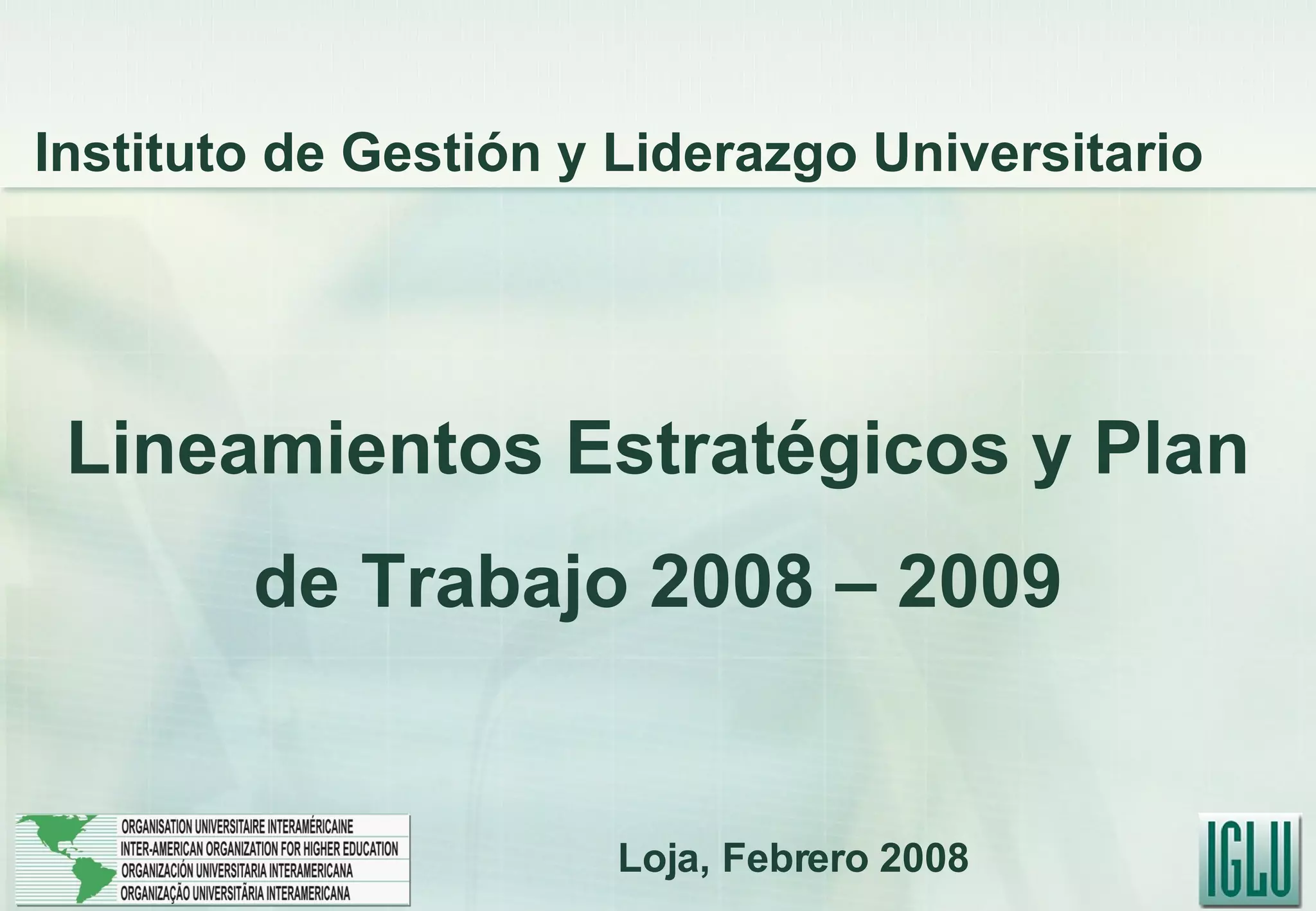 Instituto de Gestión y Liderazgo Universitario

Lineamientos Estratégicos y Plan de Trabajo 2008 – 2009

ORGANISATION UNIVERSITAIRE INTERAMÉRICAINE
INTER-AMERICAN ORGANIZATION FOR HIGHER EDUCATION
ORGANIZACIÓN UNIVERSITARIA INTERAMERICANA
ORGANIZAÇÃO UNIVERSITÁRIA INTERAMERICANA

Loja, Febrero 2008

IGLU